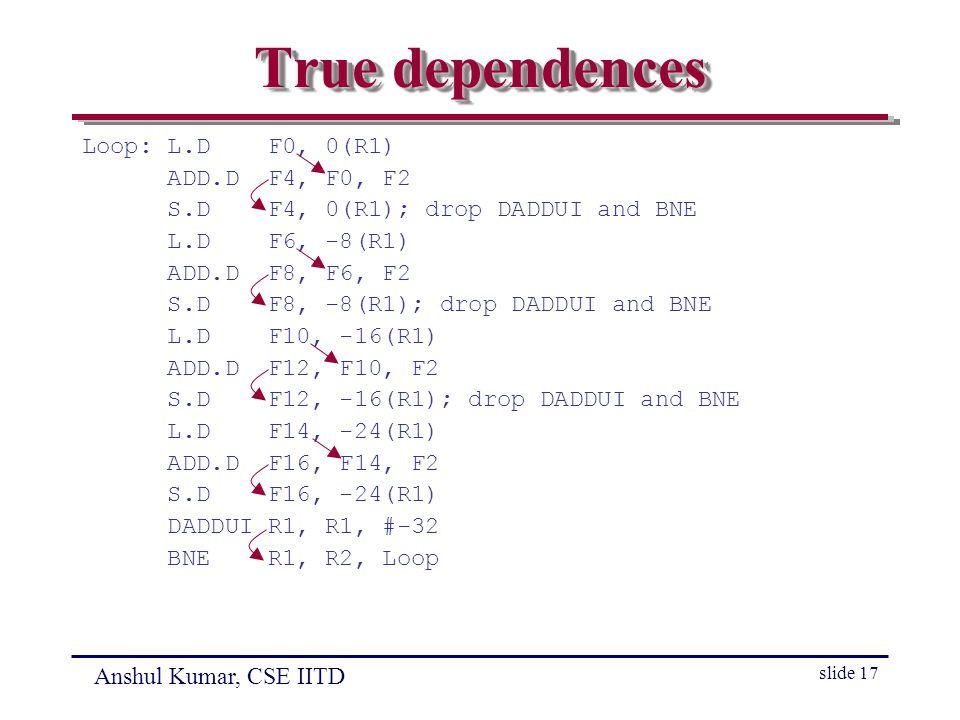 True dependences

Loop: L.D F0, 0(R1)
ADD.D F4, F0, F2
S.D F4, 0(R1); drop DADDUI and BNE
L.D F6, -8(R1)
ADD.D F8, F6, F2
S.D F8, -8(R1); drop DADDUI and BNE
L.D F10, -16(R1)
ADD.D F12, F10, F2
S.D F12, -16(R1); drop DADDUI and BNE
L.D F14, -24(R1)
ADD.D F16, F14, F2
S.D F16, -24(R1)
DADDUI R1, R1, #-32
BNE R1, R2, Loop

Anshul Kumar, CSE IITD

slide 17